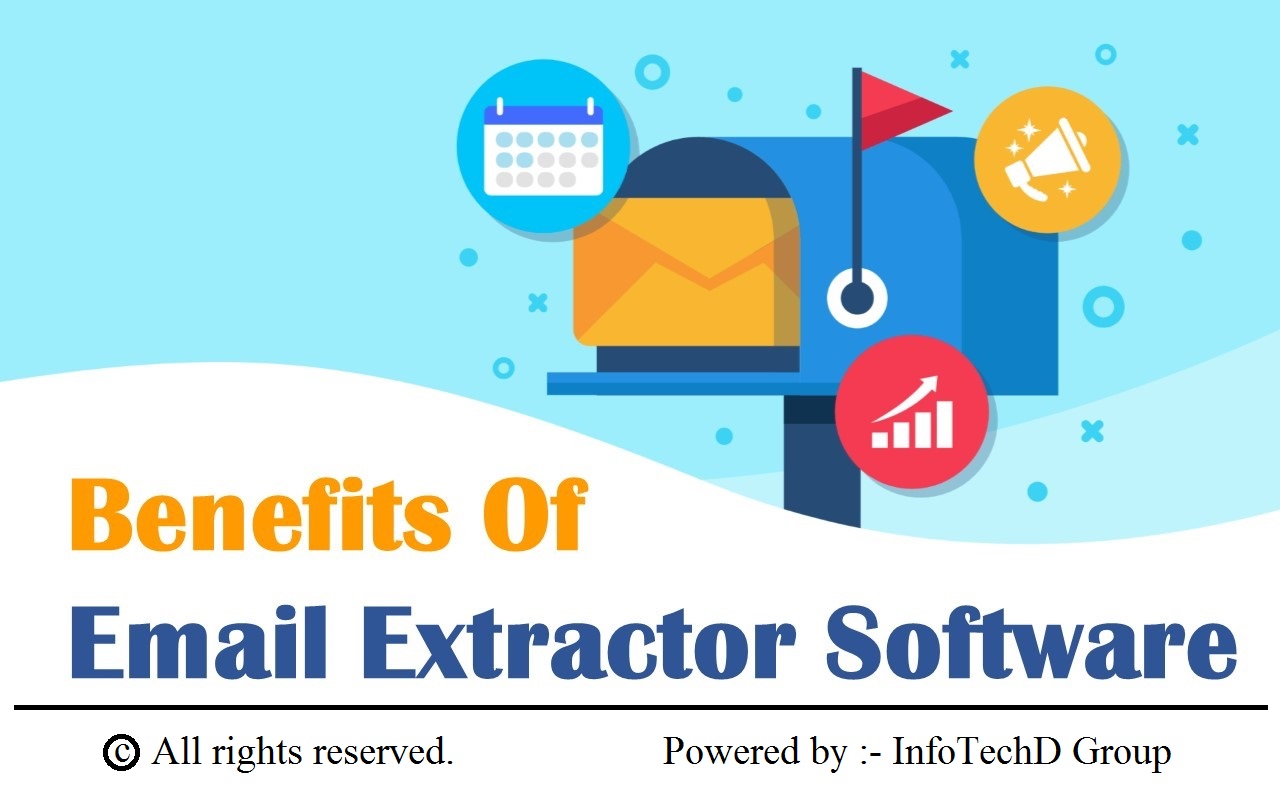 Benefits Of
Email Extractor Software

© All rights reserved.

Powered by :- InfoTechD Group